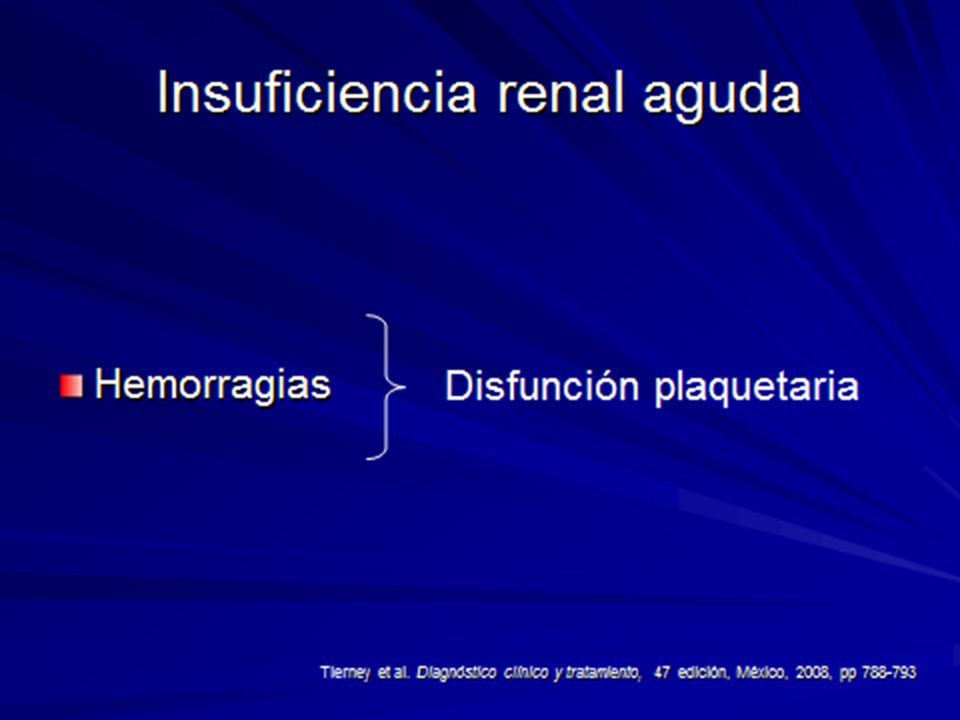 Insuficiencia renal aguda

Hemorragias

Disfunción plaquetaria

Tierney et al. Diagnóstico clínico y tratamiento, 47 edición, México, 2008, pp 788-793